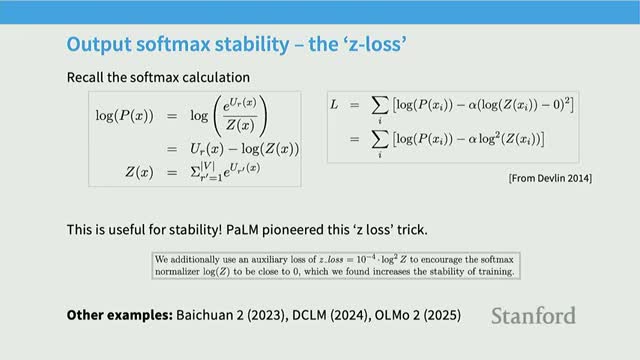 Output softmax stability – the 'z-loss'

Recall the softmax calculation

$\log(P(x)) = \log\left(\frac{e^{U_r(x)}}{Z(x)}\right)$
$= U_r(x) - \log(Z(x))$
$Z(x) = \Sigma_{r'=1}^{|V|} e^{U_{r'}(x)}$

$L = \sum_i \left[\log(P(x_i)) - \alpha(\log(Z(x_i)) - 0)^2\right]$
$= \sum_i \left[\log(P(x_i)) - \alpha \log^2(Z(x_i))\right]$

[From Devlin 2014]

This is useful for stability! PaLM pioneered this 'z loss' trick.

We additionally use an auxiliary loss of $z\_loss = 10^{-4} \cdot \log^2 Z$ to encourage the softmax normalizer $\log(Z)$ to be close to 0, which we found increases the stability of training.

Other examples: Baichuan 2 (2023), DCLM (2024), OLMo 2 (2025)

Stanford